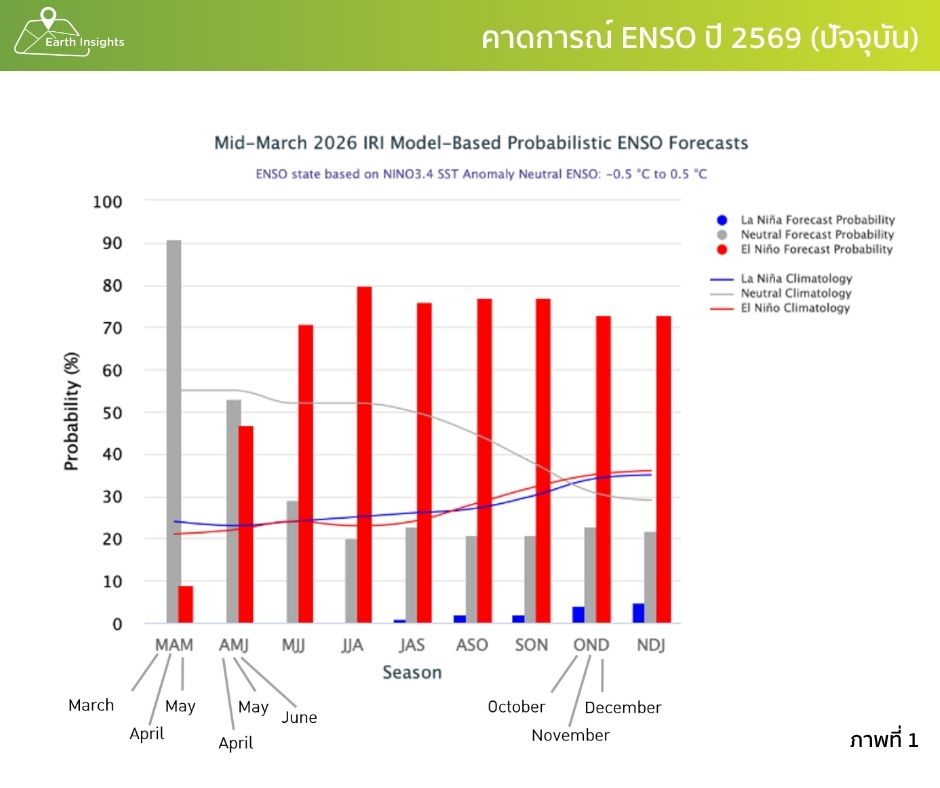 Earth Insights

คาดการณ์ ENSO ปี 2569 (ปัจจุบัน)

Mid-March 2026 IRI Model-Based Probabilistic ENSO Forecasts

ENSO state based on NINO3.4 SST Anomaly Neutral ENSO: -0.5 °C to 0.5 °C

La Niña Forecast Probability
Neutral Forecast Probability
El Niño Forecast Probability
La Niña Climatology
Neutral Climatology
El Niño Climatology

Probability (%)

100
90
80
70
60
50
40
30
20
10
0

MAM AMJ MJJ JJA JAS ASO SON OND NDJ

Season

March
April
May
April
May
June
October
November
December

ภาพที่ 1